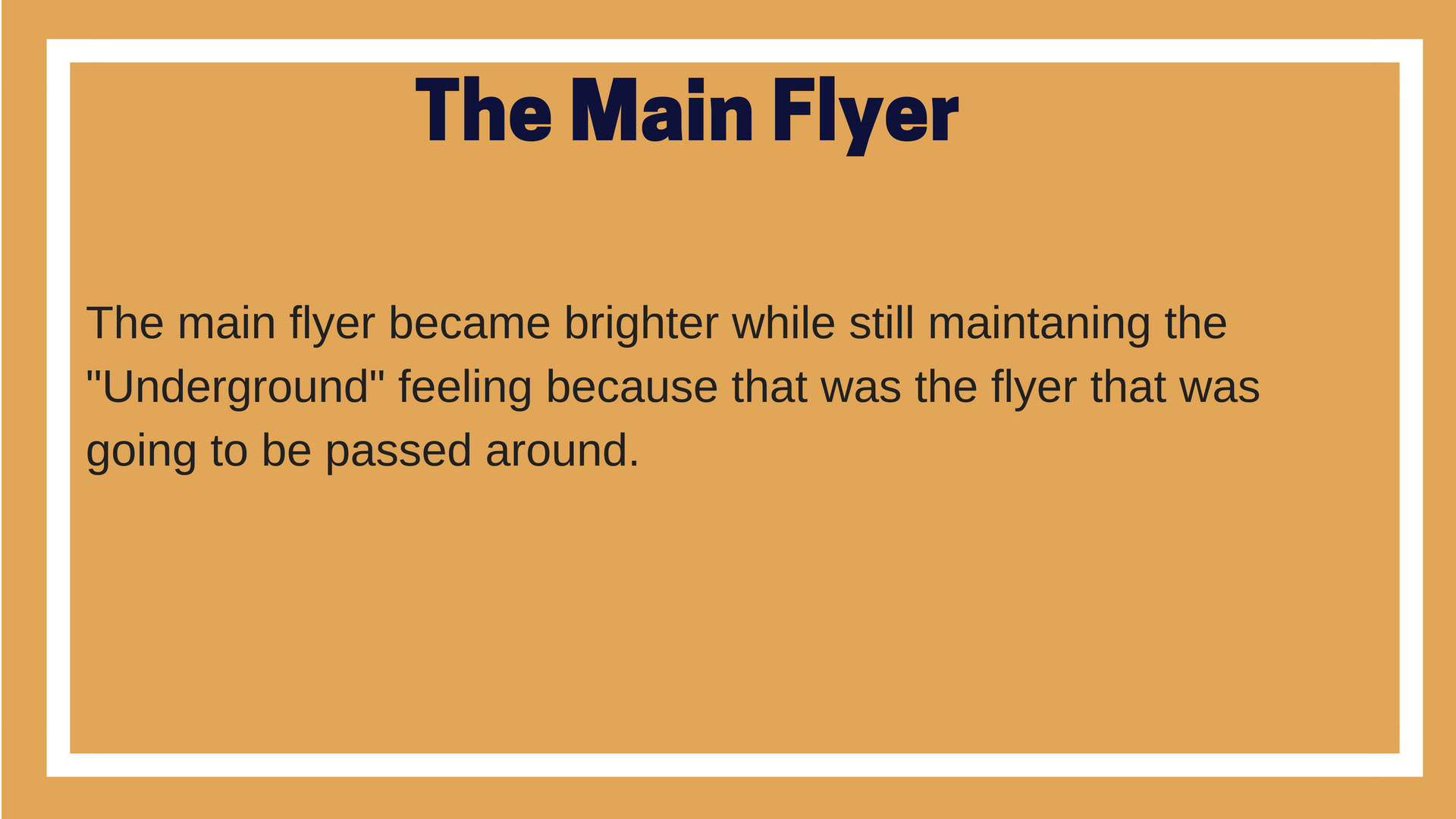 The Main Flyer

The main flyer became brighter while still maintaning the "Underground" feeling because that was the flyer that was going to be passed around.